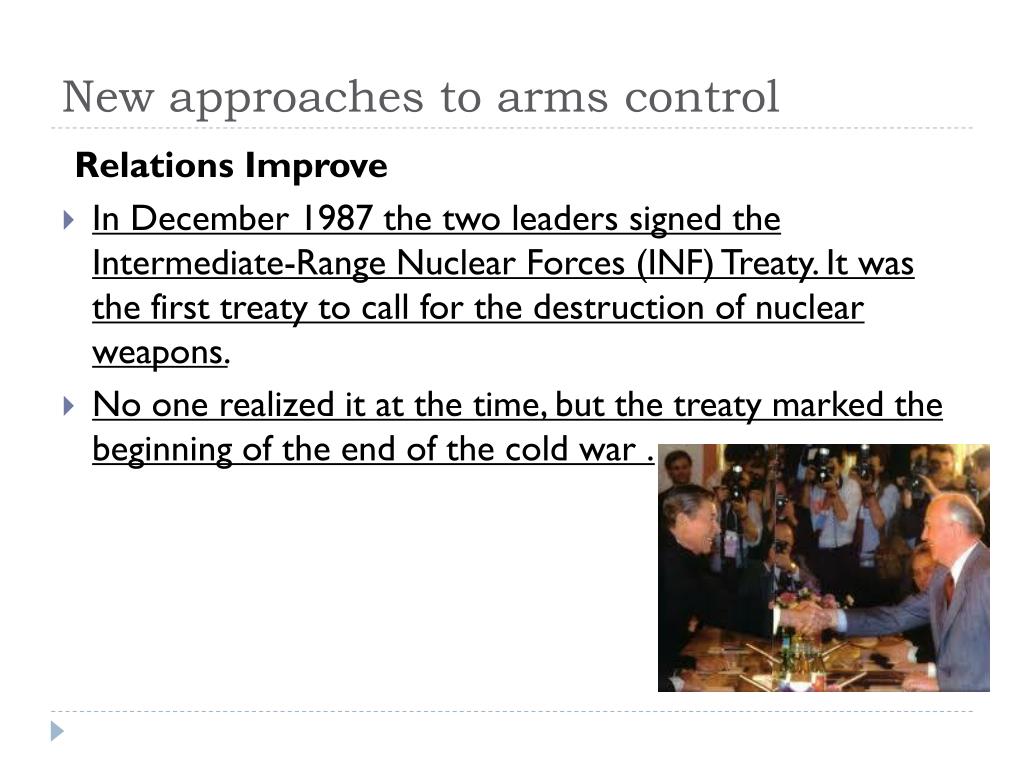 New approaches to arms control

Relations Improve

In December 1987 the two leaders signed the Intermediate-Range Nuclear Forces (INF) Treaty. It was the first treaty to call for the destruction of nuclear weapons.

No one realized it at the time, but the treaty marked the beginning of the end of the cold war .